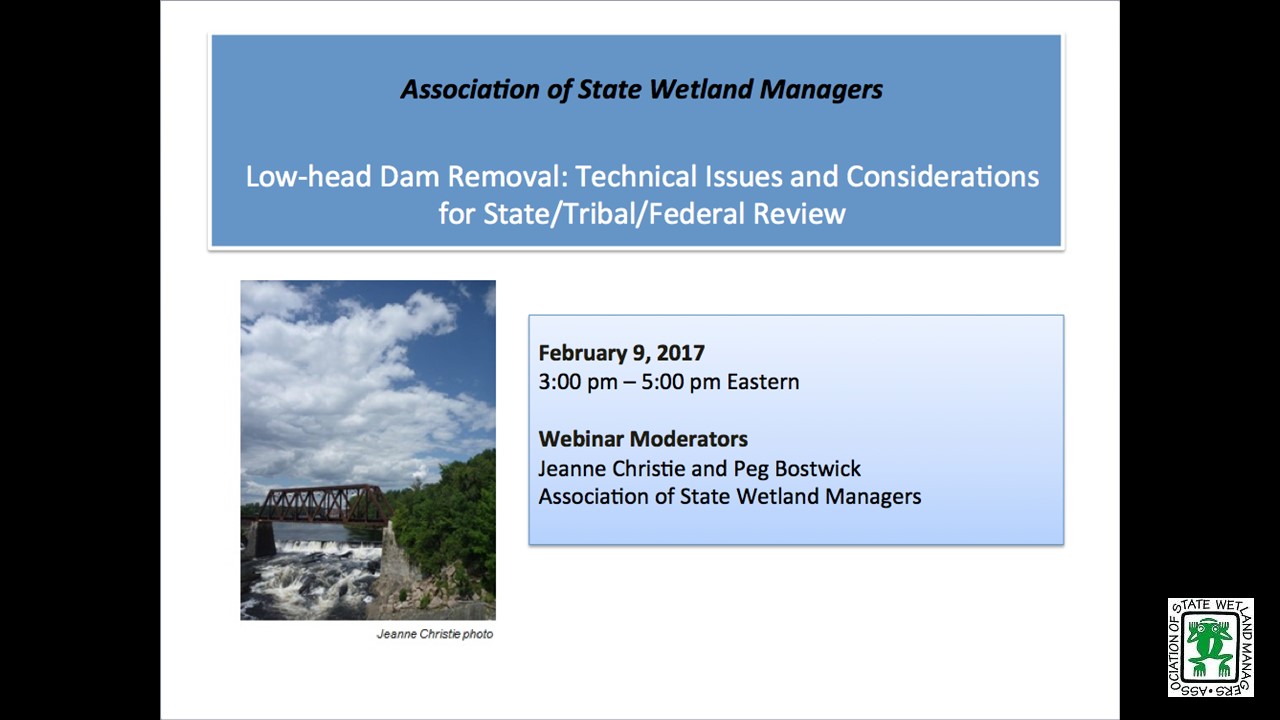 Association of State Wetland Managers

Low-head Dam Removal: Technical Issues and Considerations for State/Tribal/Federal Review

Jeanne Christie photo

February 9, 2017
3:00 pm – 5:00 pm Eastern

Webinar Moderators
Jeanne Christie and Peg Bostwick
Association of State Wetland Managers

ASSOCIATION OF STATE WETLAND MANAGERS